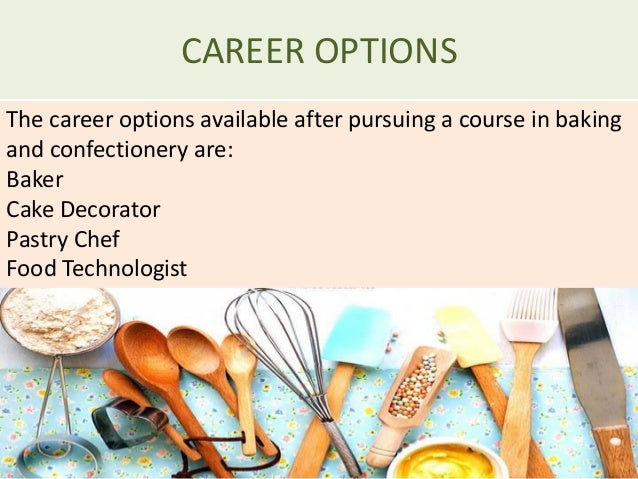 CAREER OPTIONS

The career options available after pursuing a course in baking and confectionery are:
Baker
Cake Decorator
Pastry Chef
Food Technologist